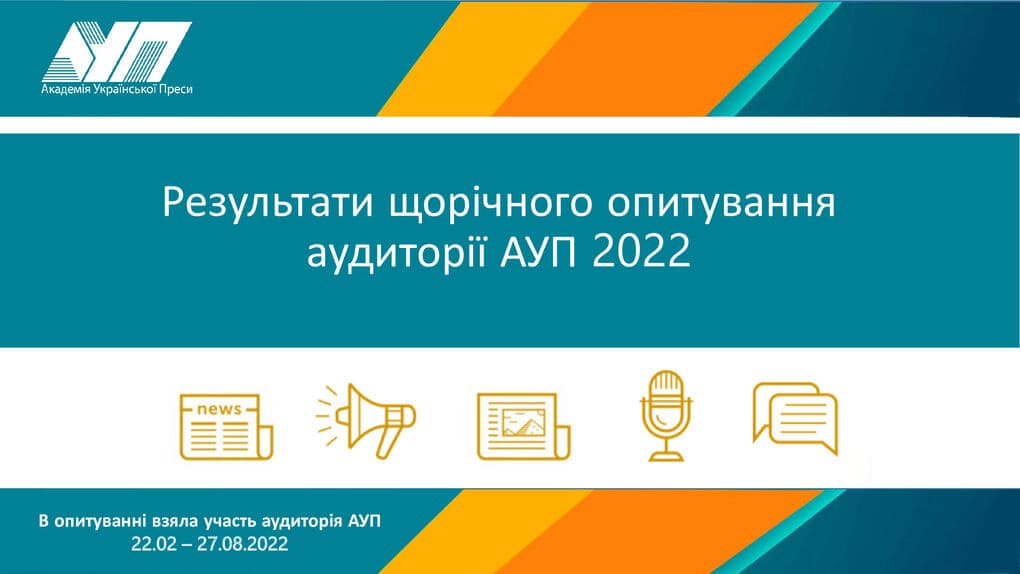 АУП
Академія Української Преси

Результати щорічного опитування аудиторії АУП 2022

news

В опитуванні взяла участь аудиторія АУП
22.02 – 27.08.2022